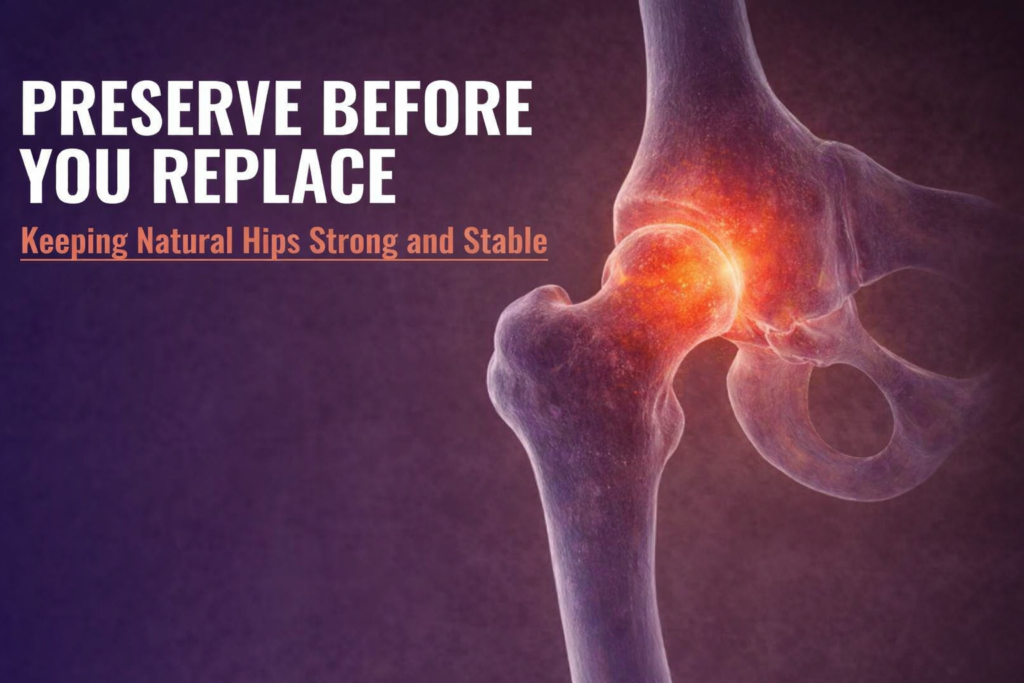 PRESERVE BEFORE YOU REPLACE

Keeping Natural Hips Strong and Stable